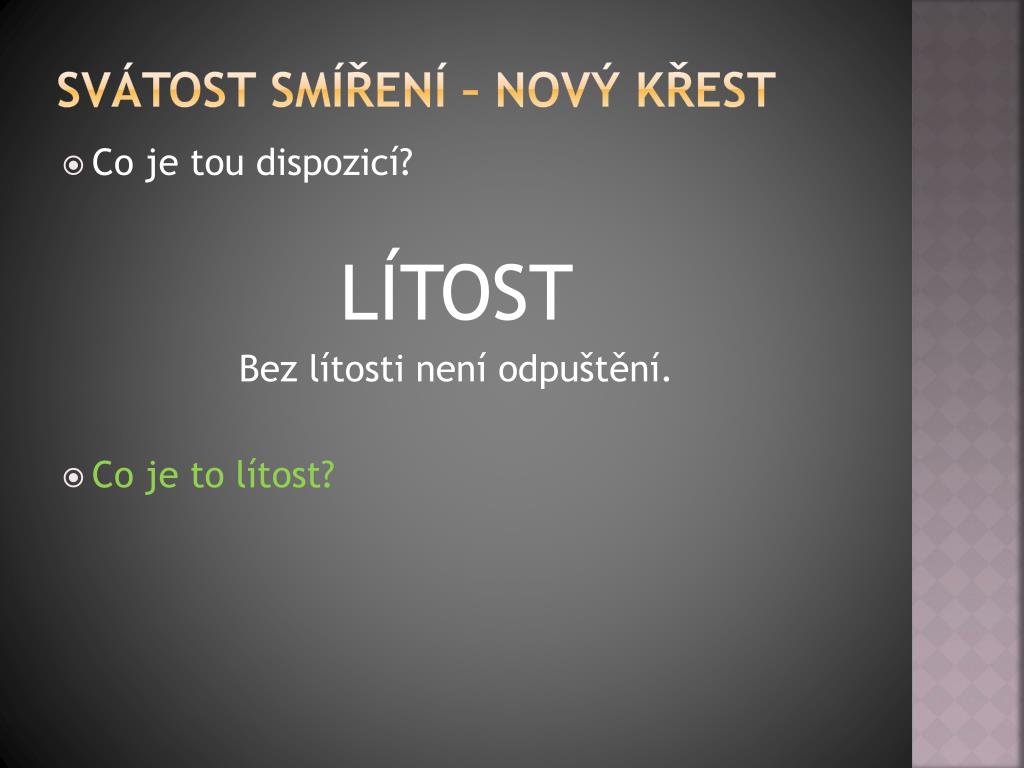 SVÁTOST SMÍŘENÍ – NOVÝ KŘEST

Co je tou dispozicí?

LÍTOST

Bez lítosti není odpuštění.

Co je to lítost?